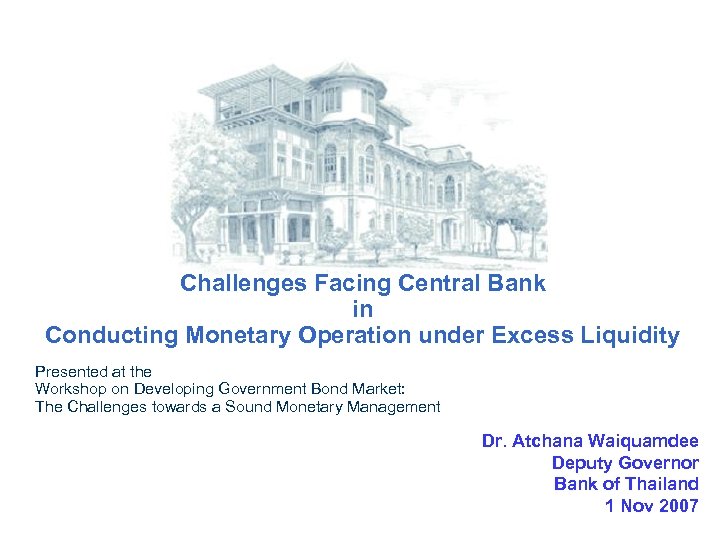 Challenges Facing Central Bank
in
Conducting Monetary Operation under Excess Liquidity

Presented at the
Workshop on Developing Government Bond Market:
The Challenges towards a Sound Monetary Management

Dr. Atchana Waiquamdee
Deputy Governor
Bank of Thailand
1 Nov 2007